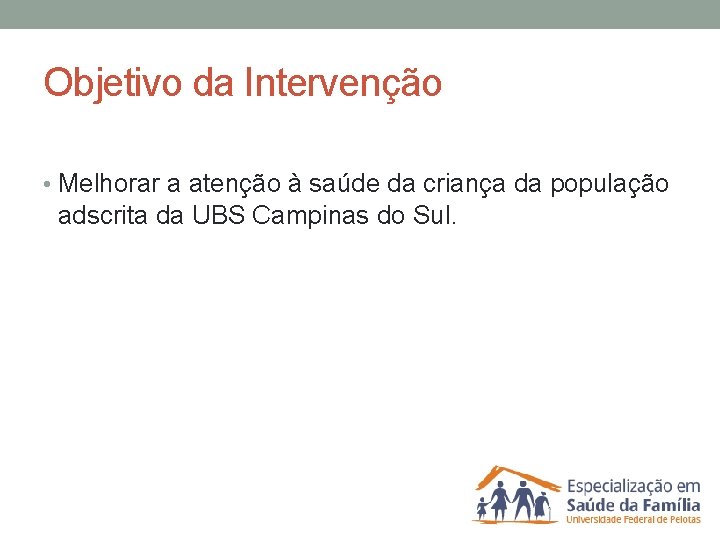 Objetivo da Intervenção

• Melhorar a atenção à saúde da criança da população adscrita da UBS Campinas do Sul.

Especialização em
Saúde da Família
Universidade Federal de Pelotas